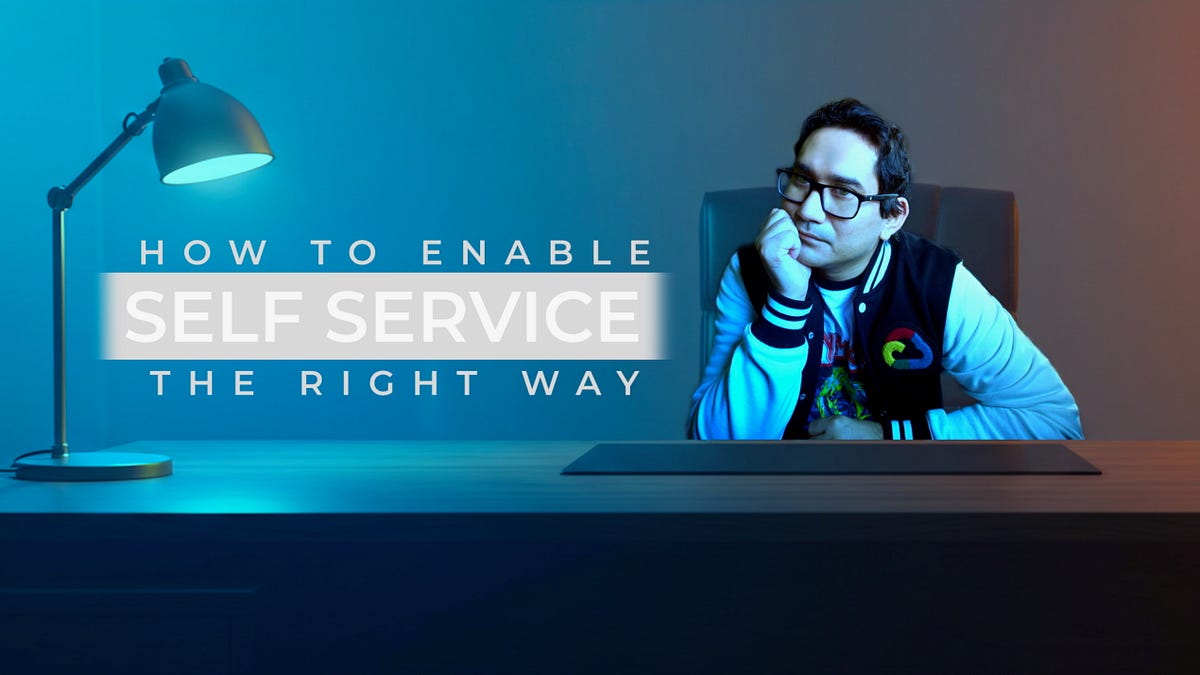 HOW TO ENABLE
SELF SERVICE
THE RIGHT WAY